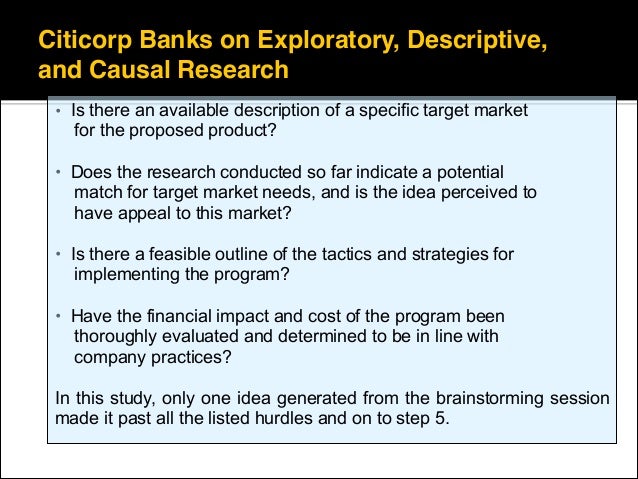 Citicorp Banks on Exploratory, Descriptive, and Causal Research

• Is there an available description of a specific target market for the proposed product?

• Does the research conducted so far indicate a potential match for target market needs, and is the idea perceived to have appeal to this market?

• Is there a feasible outline of the tactics and strategies for implementing the program?

• Have the financial impact and cost of the program been thoroughly evaluated and determined to be in line with company practices?

In this study, only one idea generated from the brainstorming session made it past all the listed hurdles and on to step 5.